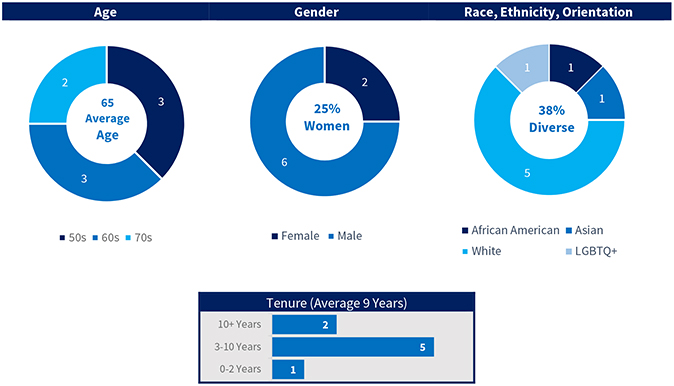 Age

65 Average Age

3

3

2

50s 60s 70s

Gender

25% Women

2

6

Female Male

Race, Ethnicity, Orientation

38% Diverse

1

1

5

1

African American Asian

White LGBTQ+

Tenure (Average 9 Years)

10+ Years 2

3-10 Years 5

0-2 Years 1